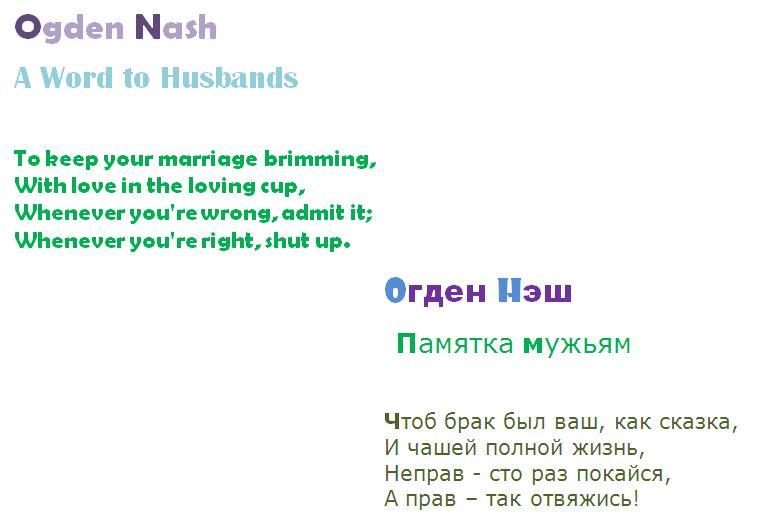 Ogden Nash

A Word to Husbands

To keep your marriage brimming,
With love in the loving cup,
Whenever you're wrong, admit it;
Whenever you're right, shut up.

Огден Нэш

Памятка мужьям

Чтоб брак был ваш, как сказка,
И чашей полной жизнь,
Неправ - сто раз покайся,
А прав – так отвяжись!